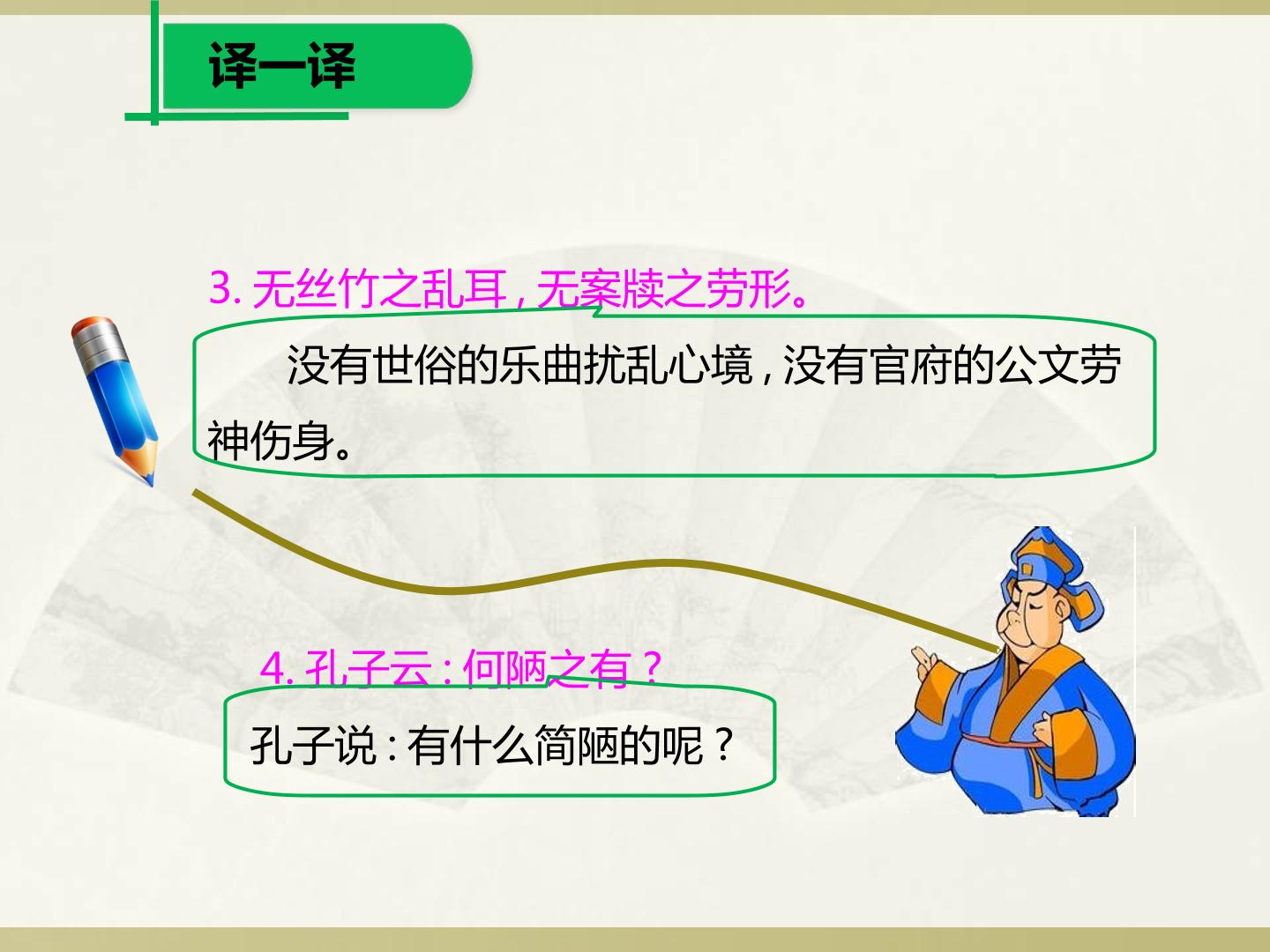 译一译

3.无丝竹之乱耳，无案牍之劳形。

没有世俗的乐曲扰乱心境，没有官府的公文劳神伤身。

4.孔子云：何陋之有？

孔子说：有什么简陋的呢？